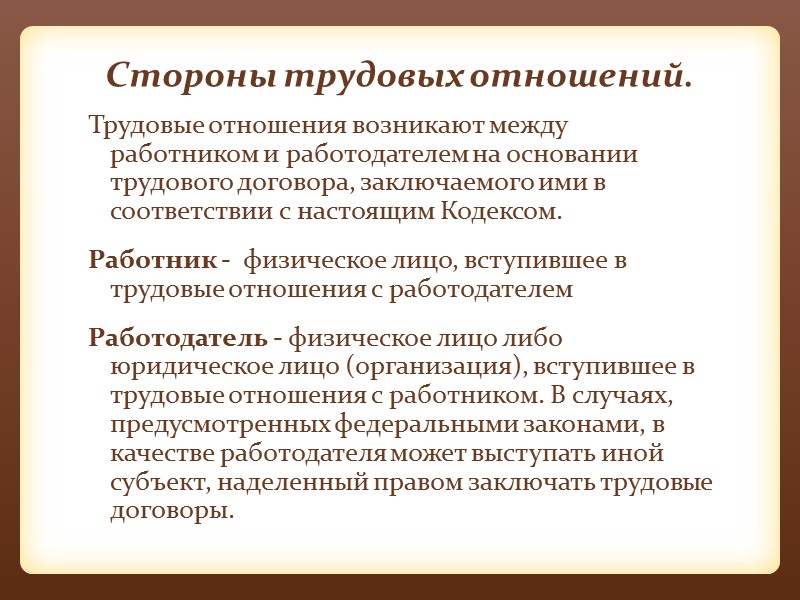 Стороны трудовых отношений.

Трудовые отношения возникают между работником и работодателем на основании трудового договора, заключаемого ими в соответствии с настоящим Кодексом.

Работник - физическое лицо, вступившее в трудовые отношения с работодателем

Работодатель - физическое лицо либо юридическое лицо (организация), вступившее в трудовые отношения с работником. В случаях, предусмотренных федеральными законами, в качестве работодателя может выступать иной субъект, наделенный правом заключать трудовые договоры.